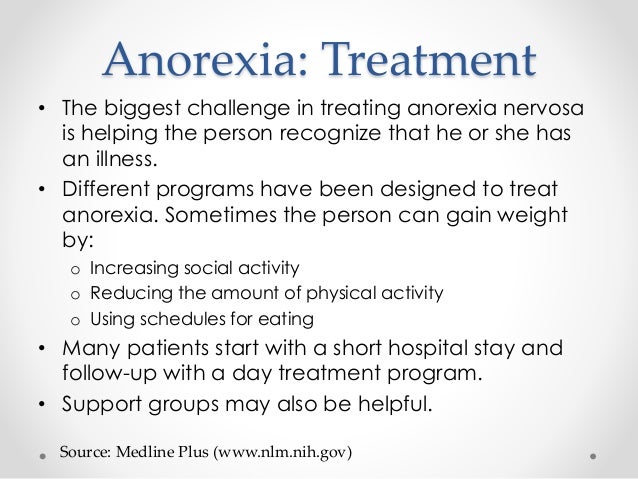 Anorexia: Treatment

• The biggest challenge in treating anorexia nervosa is helping the person recognize that he or she has an illness.
• Different programs have been designed to treat anorexia. Sometimes the person can gain weight by:
  o Increasing social activity
  o Reducing the amount of physical activity
  o Using schedules for eating
• Many patients start with a short hospital stay and follow-up with a day treatment program.
• Support groups may also be helpful.

Source: Medline Plus (www.nlm.nih.gov)